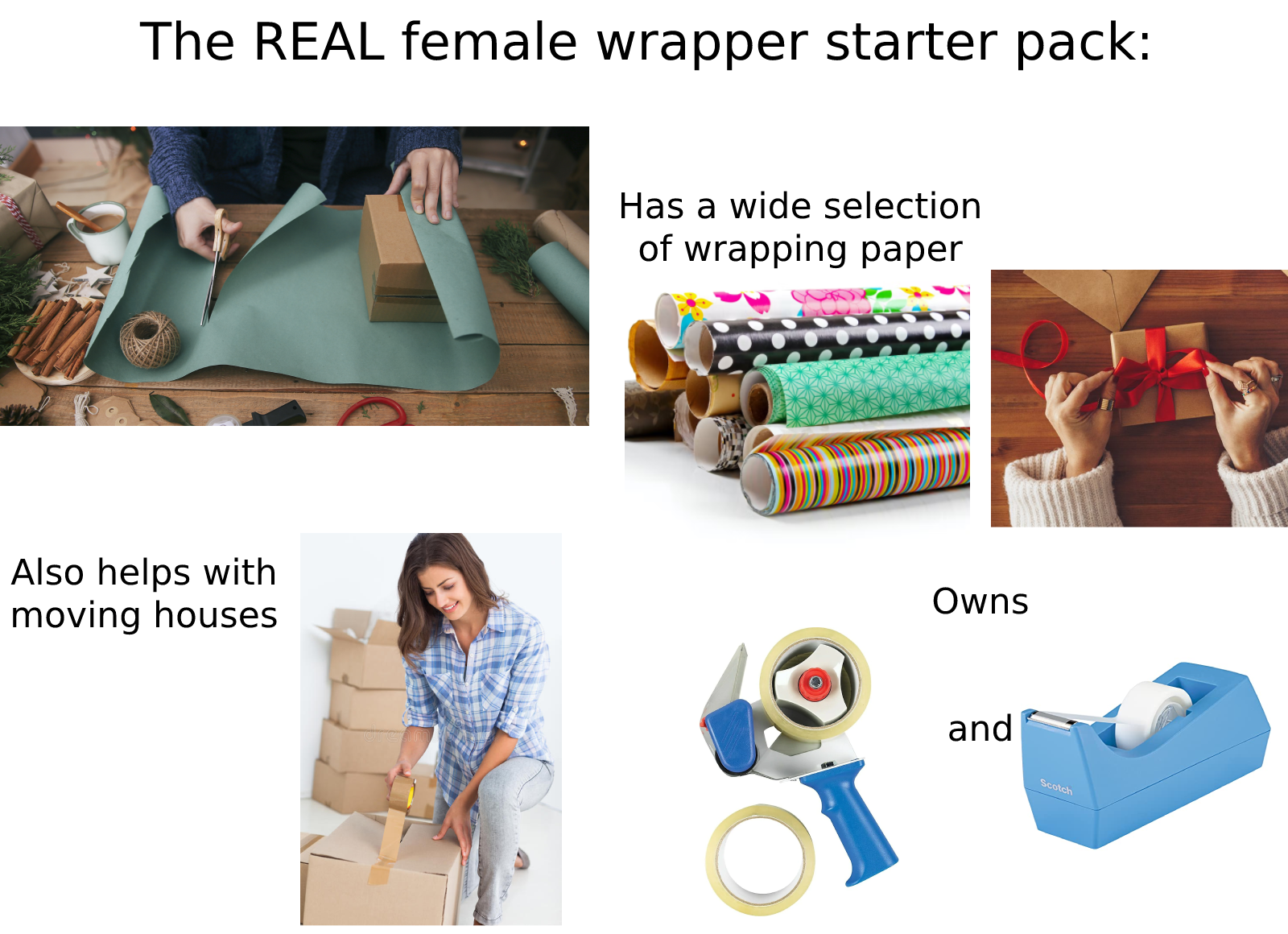 The REAL female wrapper starter pack:

Has a wide selection of wrapping paper

Also helps with moving houses

Owns

and

Scotch